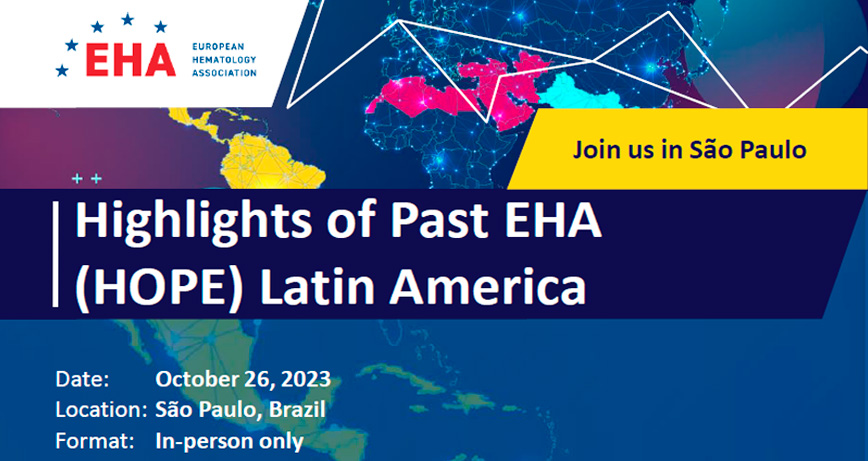 EHA EUROPEAN HEMATOLOGY ASSOCIATION

Join us in São Paulo

Highlights of Past EHA (HOPE) Latin America

Date: October 26, 2023
Location: São Paulo, Brazil
Format: In-person only